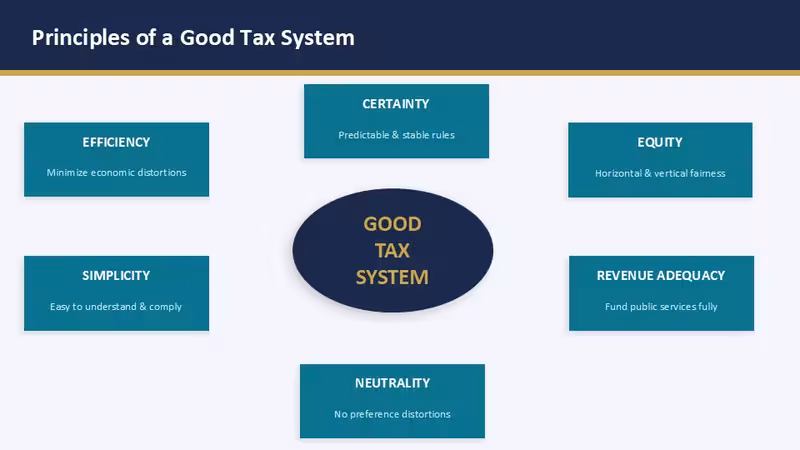 Principles of a Good Tax System

CERTAINTY

Predictable & stable rules

EFFICIENCY

Minimize economic distortions

EQUITY

Horizontal & vertical fairness

GOOD TAX SYSTEM

SIMPLICITY

Easy to understand & comply

REVENUE ADEQUACY

Fund public services fully

NEUTRALITY

No preference distortions